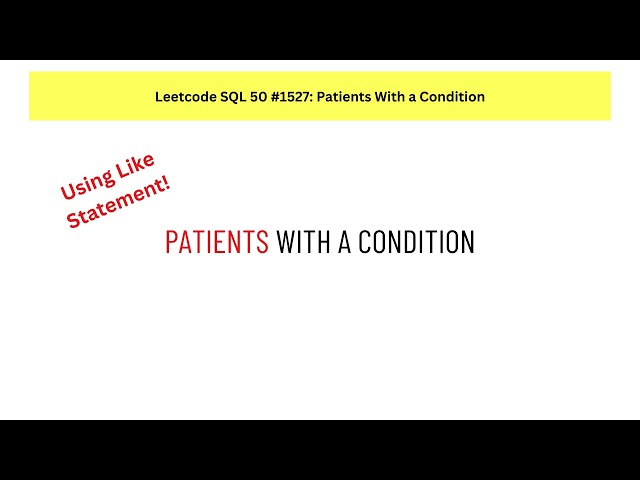 Leetcode SQL 50 #1527: Patients With a Condition

Using Like Statement!

PATIENTS WITH A CONDITION